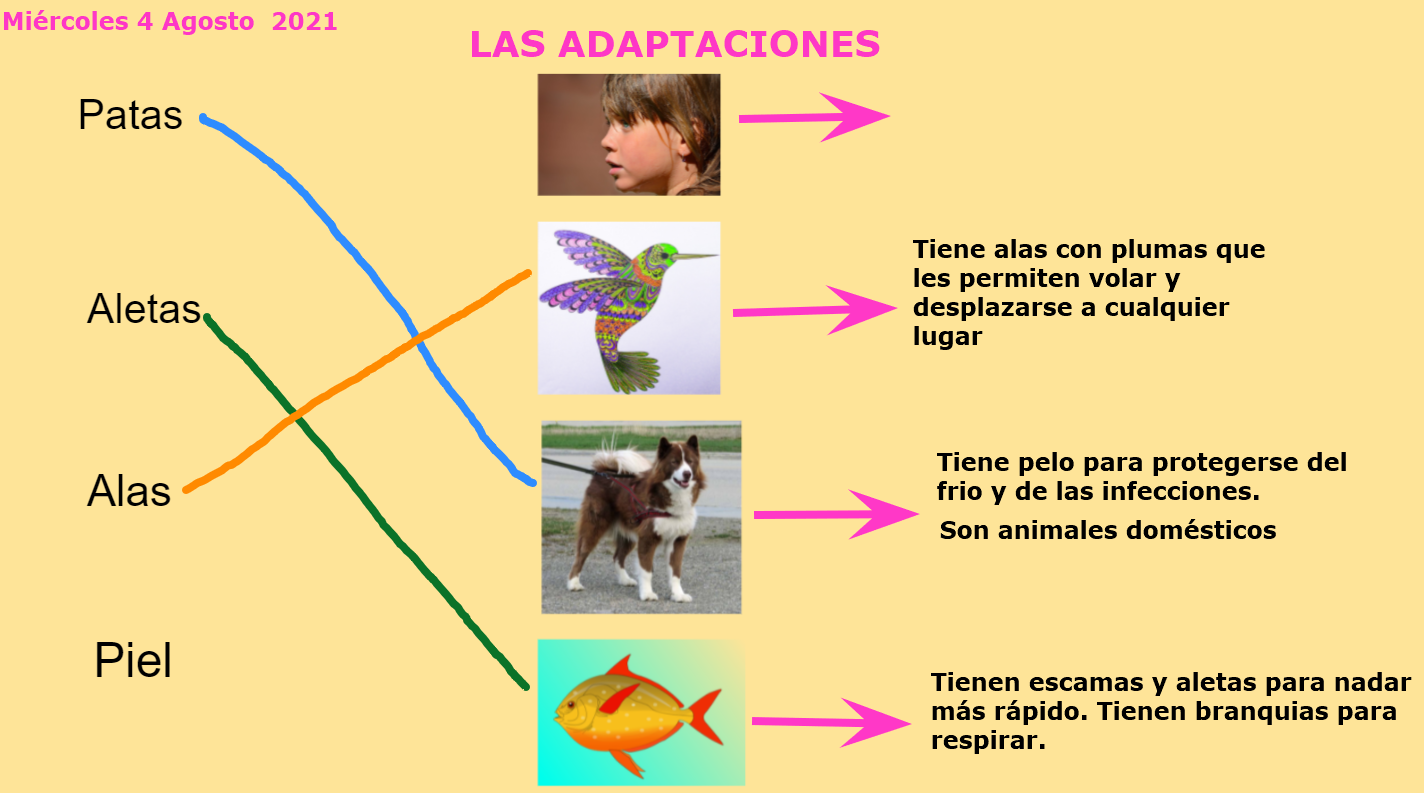 Miércoles 4 Agosto 2021

LAS ADAPTACIONES

Patas

Aletas

Alas

Piel

Tiene alas con plumas que les permiten volar y desplazarse a cualquier lugar

Tiene pelo para protegerse del frio y de las infecciones.

Son animales domésticos

Tienen escamas y aletas para nadar más rápido. Tienen branquias para respirar.